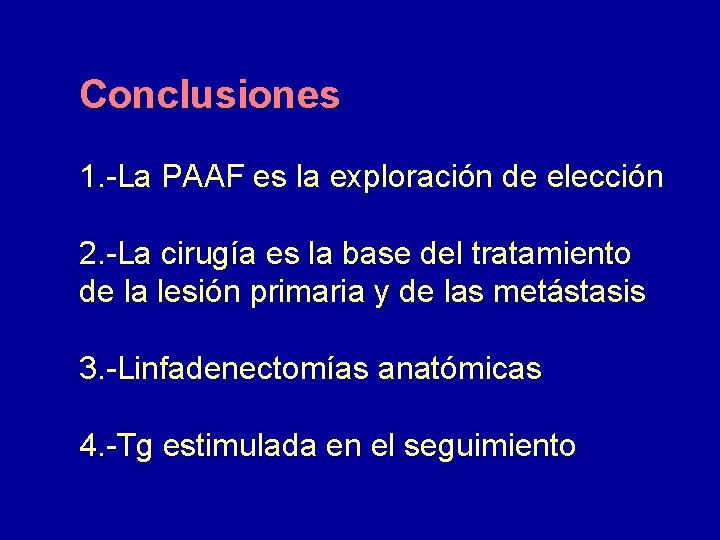 Conclusiones

1.-La PAAF es la exploración de elección

2.-La cirugía es la base del tratamiento de la lesión primaria y de las metástasis

3.-Linfadenectomías anatómicas

4.-Tg estimulada en el seguimiento